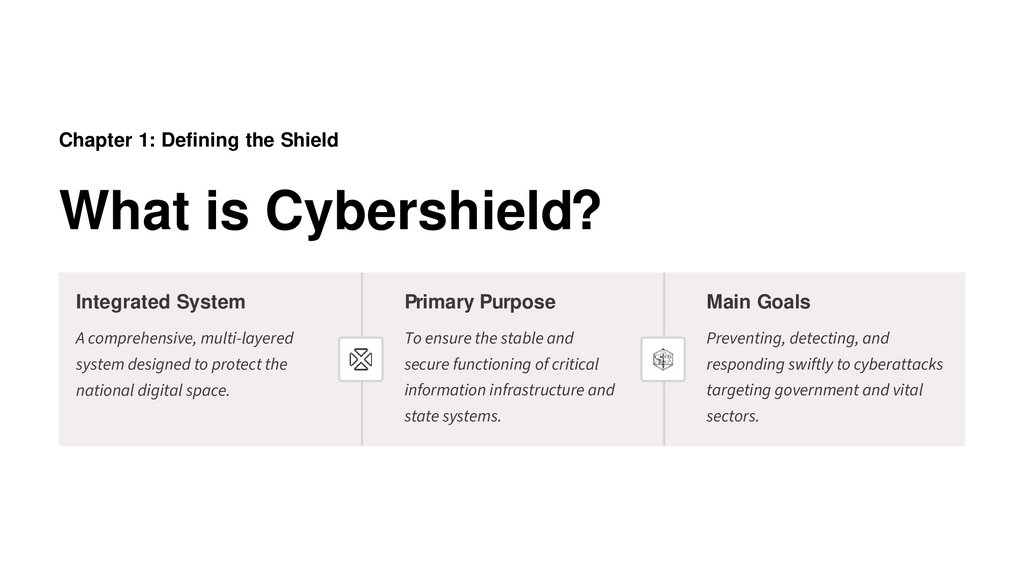 Chapter 1: Defining the Shield

What is Cybershield?

Integrated System

A comprehensive, multi-layered system designed to protect the national digital space.

Primary Purpose

To ensure the stable and secure functioning of critical information infrastructure and state systems.

Main Goals

Preventing, detecting, and responding swiftly to cyberattacks targeting government and vital sectors.